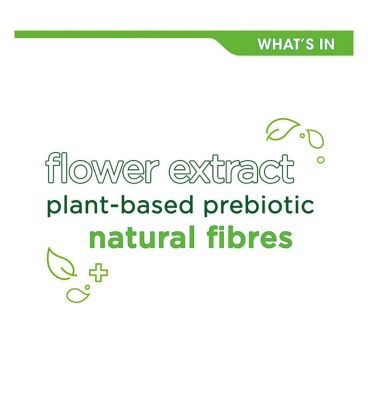 WHAT'S IN

flower extract
plant-based prebiotic
natural fibres